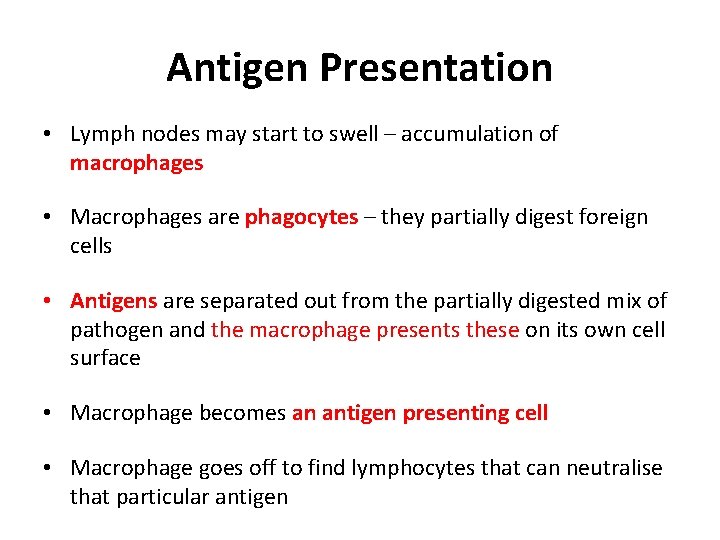 Antigen Presentation

• Lymph nodes may start to swell – accumulation of macrophages

• Macrophages are phagocytes – they partially digest foreign cells

• Antigens are separated out from the partially digested mix of pathogen and the macrophage presents these on its own cell surface

• Macrophage becomes an antigen presenting cell

• Macrophage goes off to find lymphocytes that can neutralise that particular antigen